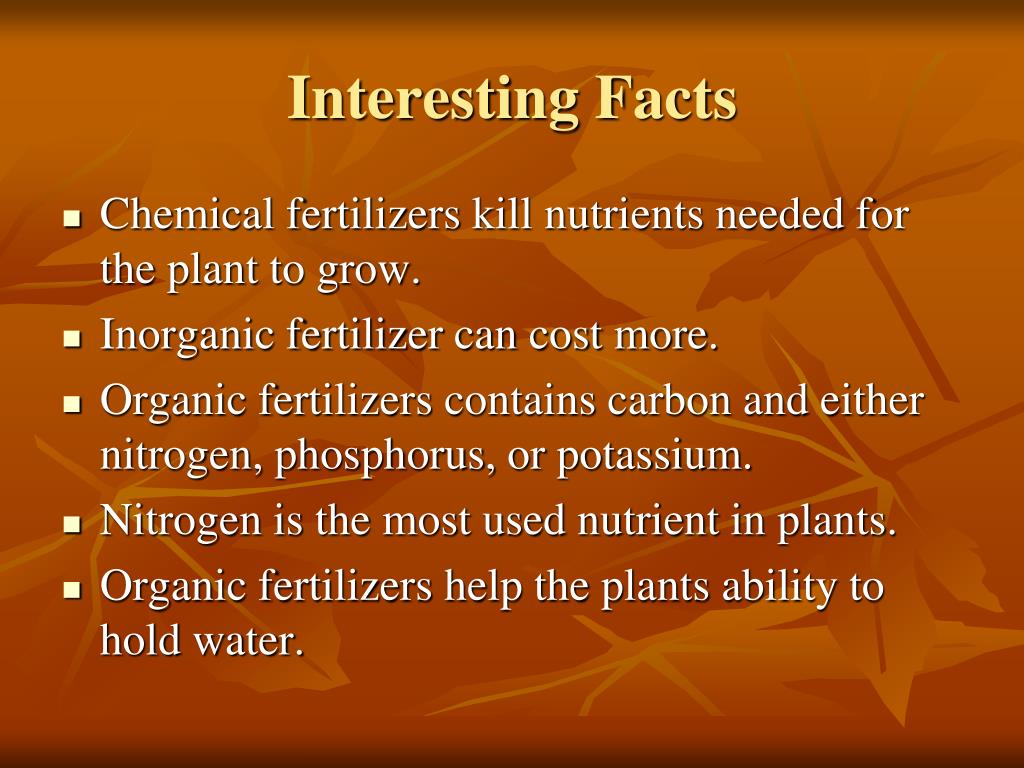 Interesting Facts

- Chemical fertilizers kill nutrients needed for the plant to grow.
- Inorganic fertilizer can cost more.
- Organic fertilizers contains carbon and either nitrogen, phosphorus, or potassium.
- Nitrogen is the most used nutrient in plants.
- Organic fertilizers help the plants ability to hold water.